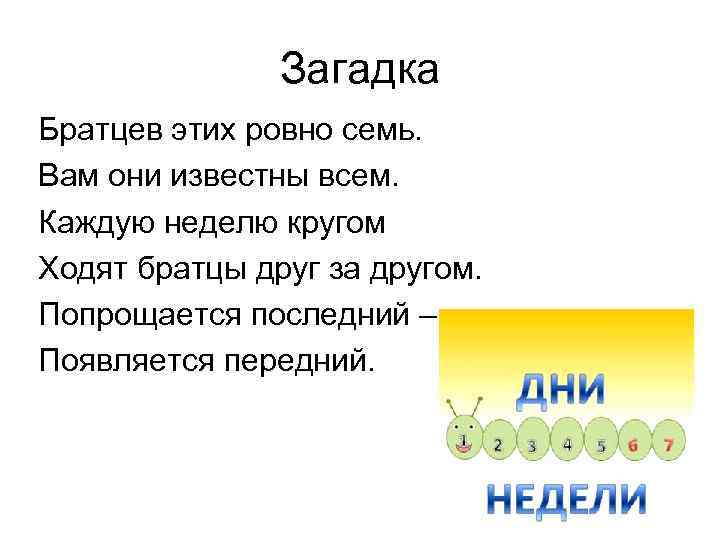 Загадка

Братцев этих ровно семь.
Вам они известны всем.
Каждую неделю кругом
Ходят братцы друг за другом.
Попрощается последний –
Появляется передний.

ДНИ

1 2 3 4 5 6 7

НЕДЕЛИ